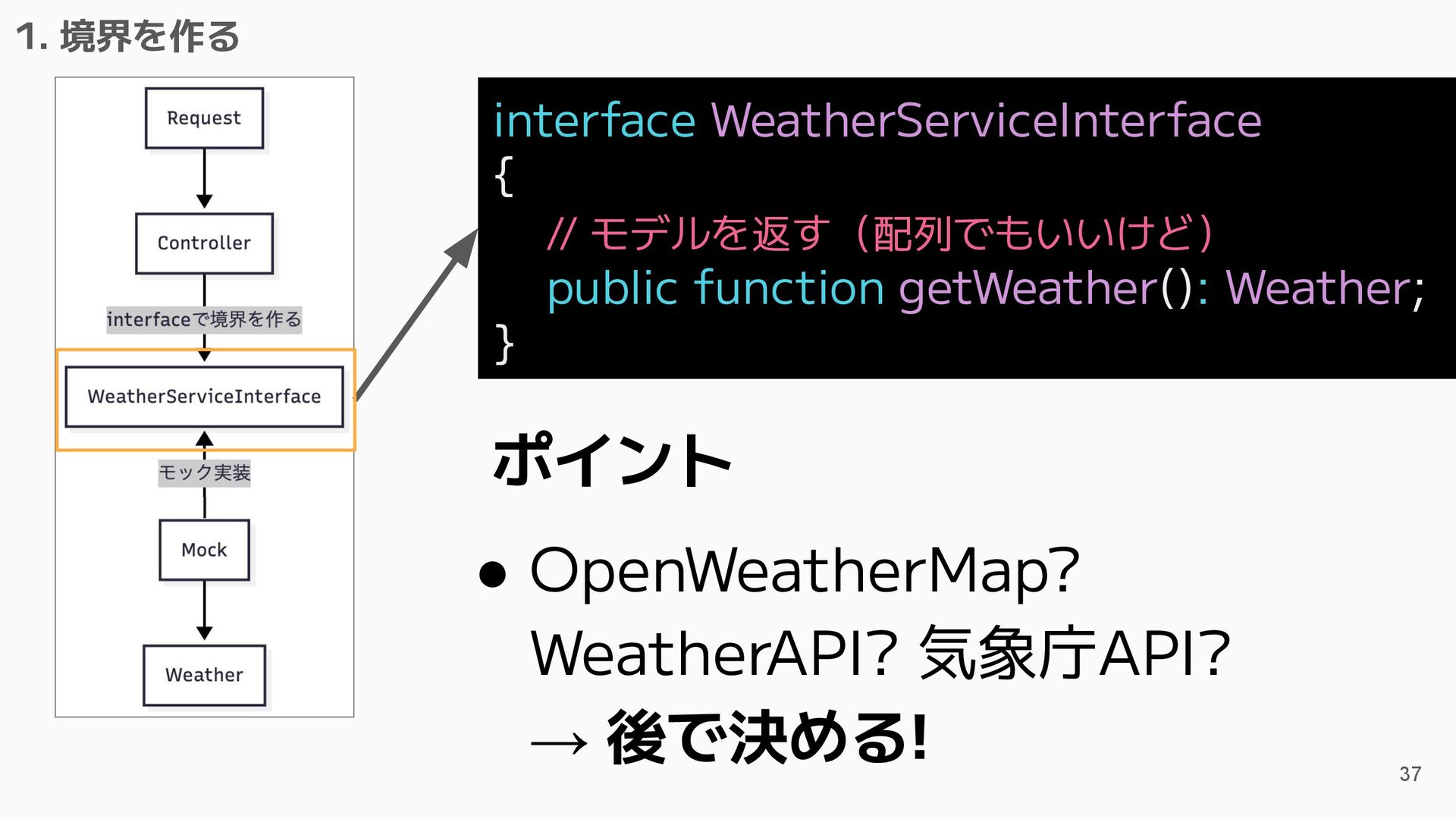 1. 境界を作る

Request

Controller

interfaceで境界を作る

WeatherServiceInterface

モック実装

Mock

Weather

interface WeatherServiceInterface
{
// モデルを返す（配列でもいいけど）
public function getWeather(): Weather;
}

ポイント

● OpenWeatherMap? WeatherAPI? 気象庁API?
→ 後で決める!

37